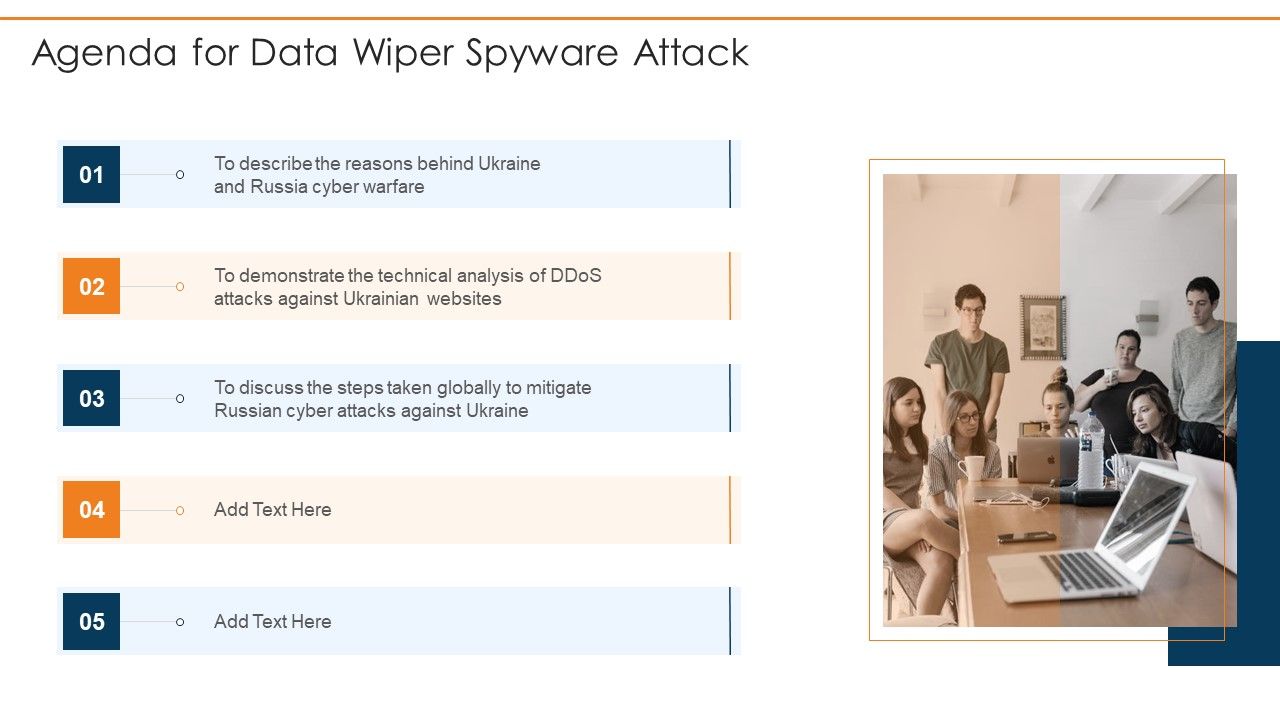 Agenda for Data Wiper Spyware Attack

01
To describe the reasons behind Ukraine and Russia cyber warfare

02
To demonstrate the technical analysis of DDoS attacks against Ukrainian websites

03
To discuss the steps taken globally to mitigate Russian cyber attacks against Ukraine

04
Add Text Here

05
Add Text Here